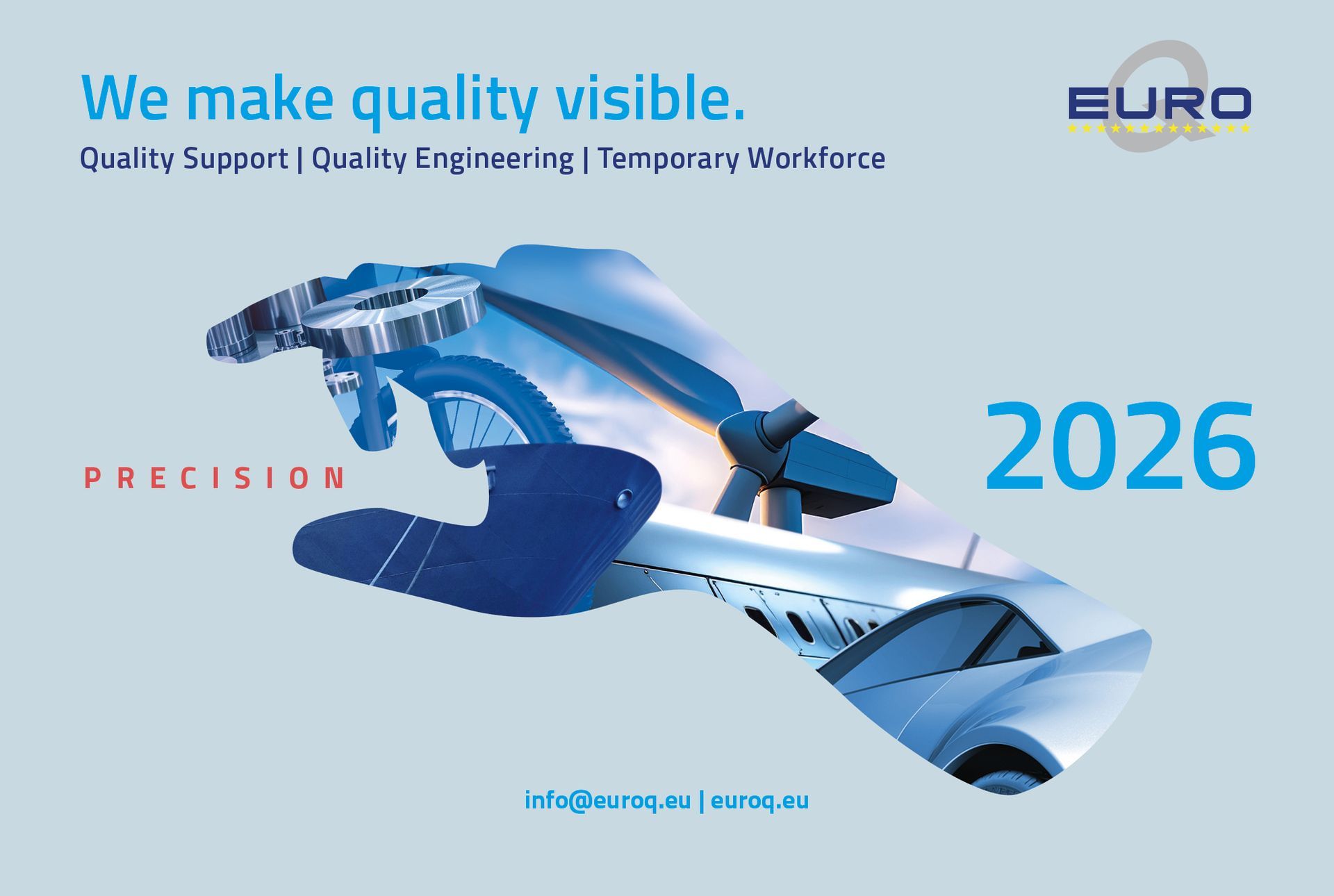 We make quality visible.

Quality Support | Quality Engineering | Temporary Workforce

EURO

PRECISION

2026

info@euroq.eu | euroq.eu